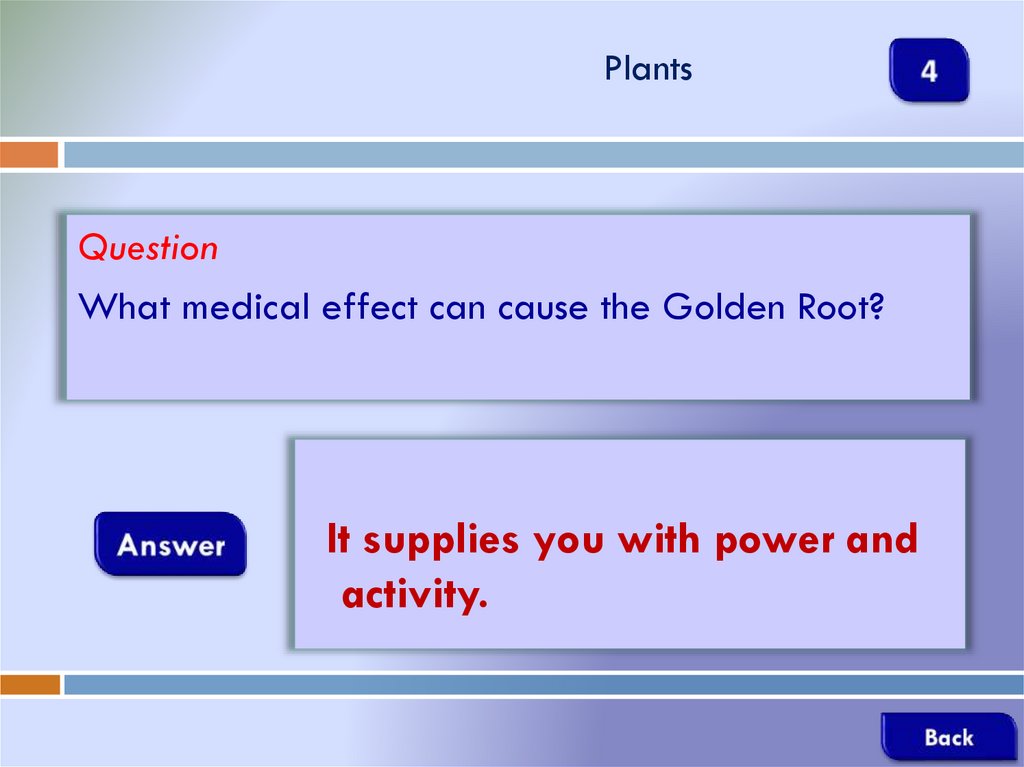 Plants

4

Question

What medical effect can cause the Golden Root?

Answer

It supplies you with power and activity.

Back